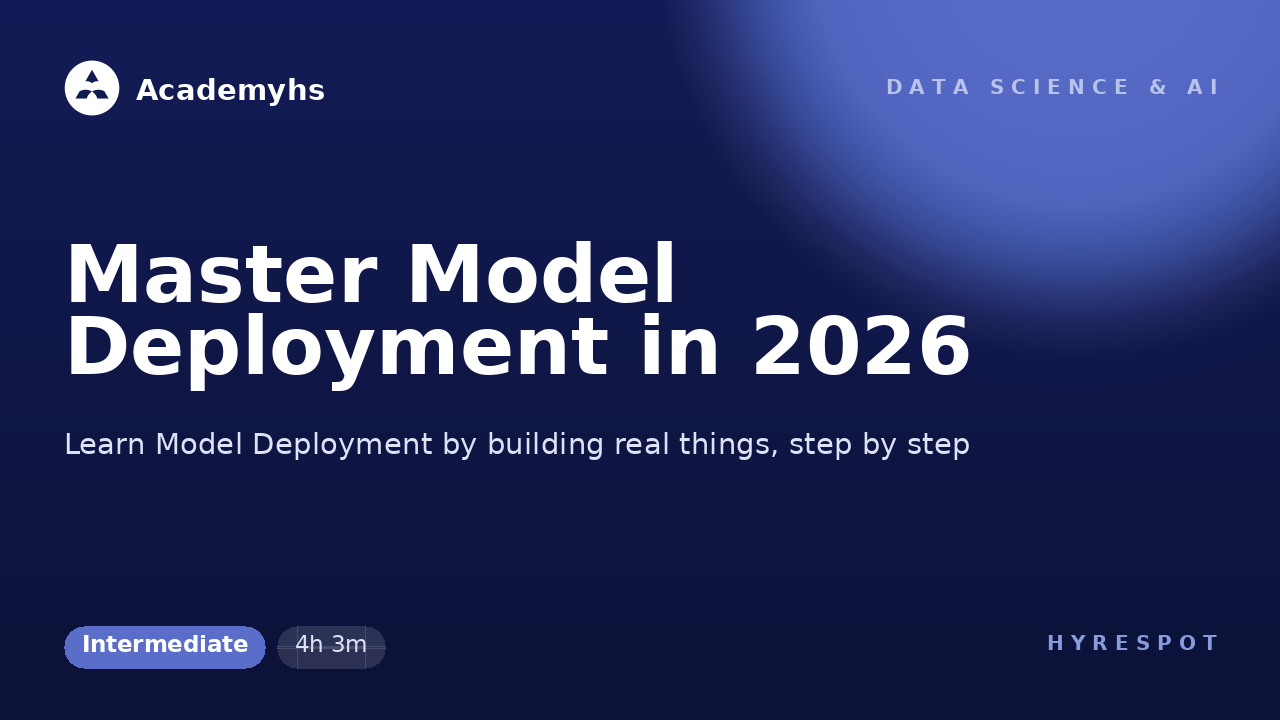 Academyhs

DATA SCIENCE & AI

Master Model Deployment in 2026

Learn Model Deployment by building real things, step by step

Intermediate

4h 3m

HYRESPOT